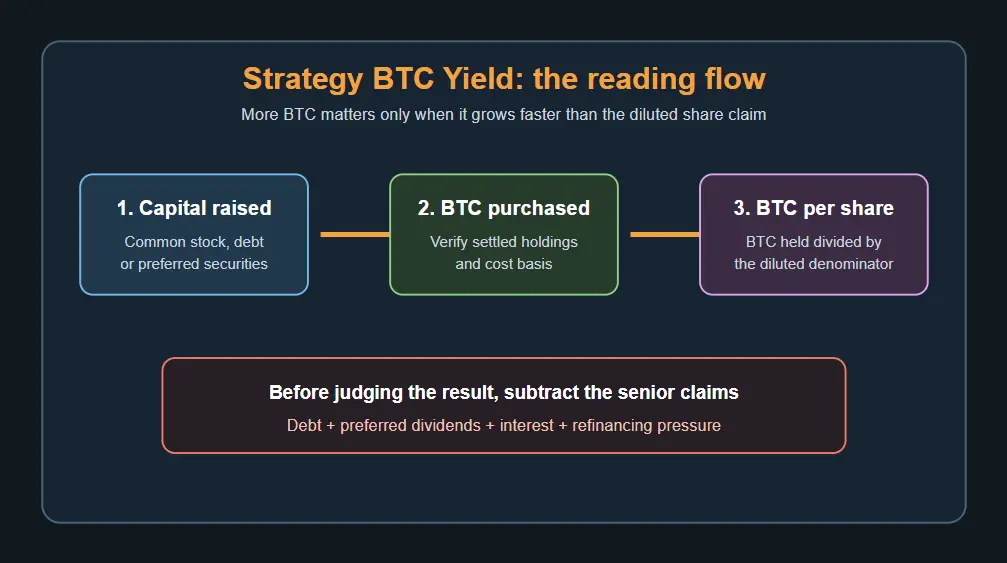 Strategy BTC Yield: the reading flow

More BTC matters only when it grows faster than the diluted share claim

1. Capital raised

Common stock, debt or preferred securities

2. BTC purchased

Verify settled holdings and cost basis

3. BTC per share

BTC held divided by the diluted denominator

Before judging the result, subtract the senior claims

Debt + preferred dividends + interest + refinancing pressure